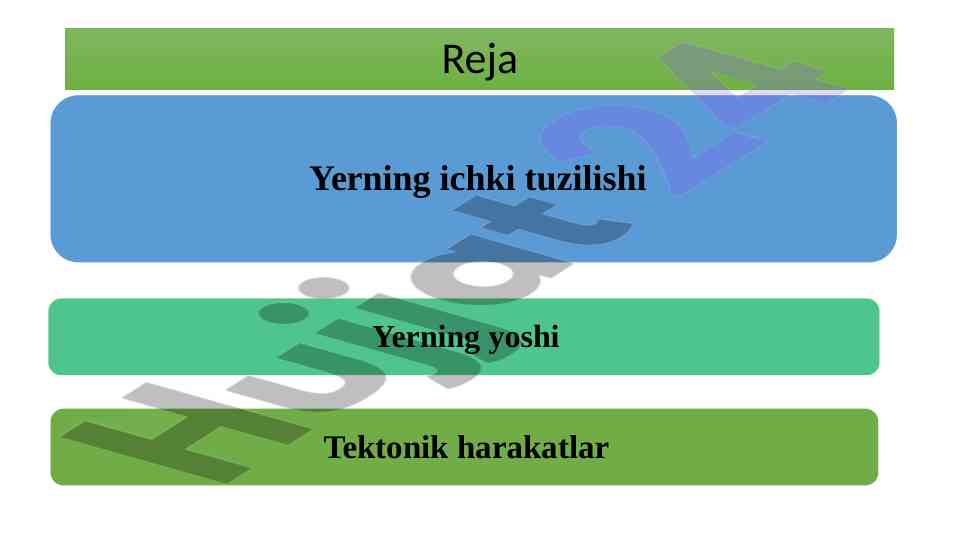 Reja

Yerning ichki tuzilishi

Yerning yoshi

Tektonik harakatlar

Hujjat24